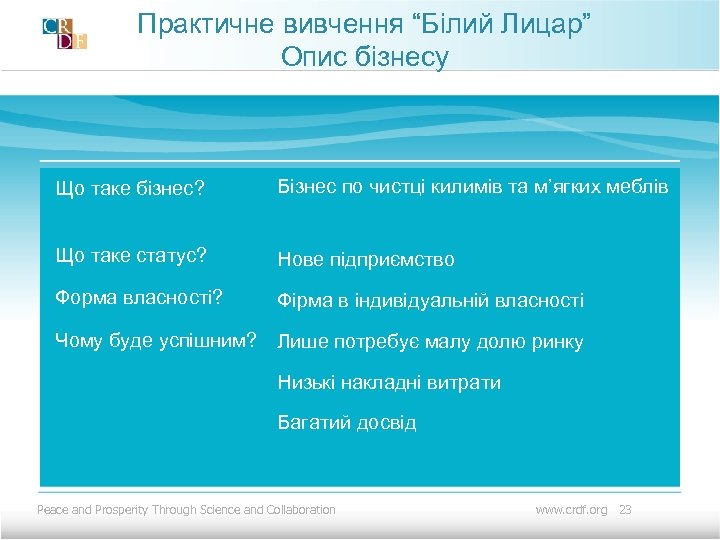 CRDF

Практичне вивчення “Білий Лицар”
Опис бізнесу

| | |
|---|---|
| Що таке бізнес? | Бізнес по чистці килимів та м’ягких меблів |
| Що таке статус? | Нове підприємство |
| Форма власності? | Фірма в індивідуальній власності |
| Чому буде успішним? | Лише потребує малу долю ринку |
| | Низькі накладні витрати |
| | Багатий досвід |

Peace and Prosperity Through Science and Collaboration

www.crdf.org 23